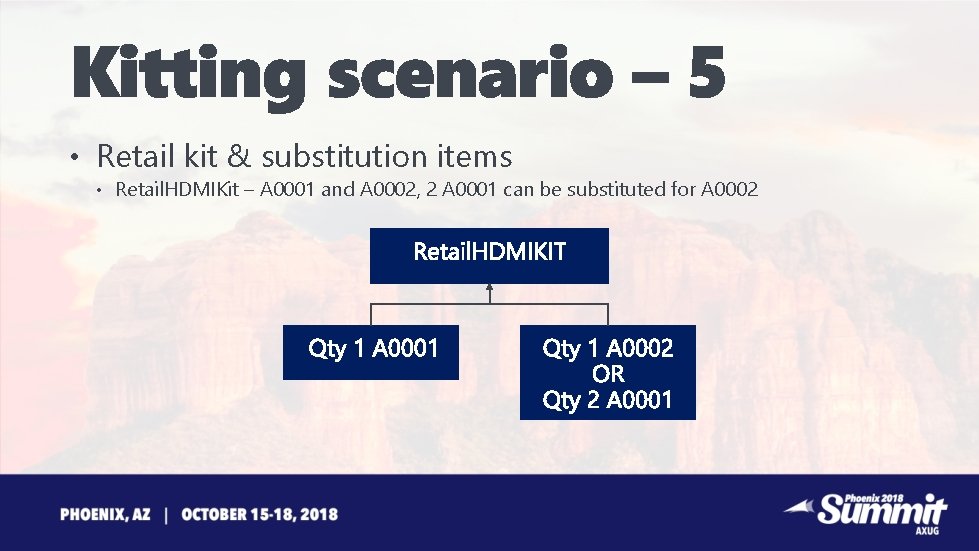 Kitting scenario – 5

• Retail kit & substitution items
  • RetailHDMIKit – A0001 and A0002, 2 A0001 can be substituted for A0002

RetailHDMIKIT

Qty 1 A0001

Qty 1 A0002
OR
Qty 2 A0001

PHOENIX, AZ | OCTOBER 15-18, 2018

Phoenix 2018 Summit AXUG